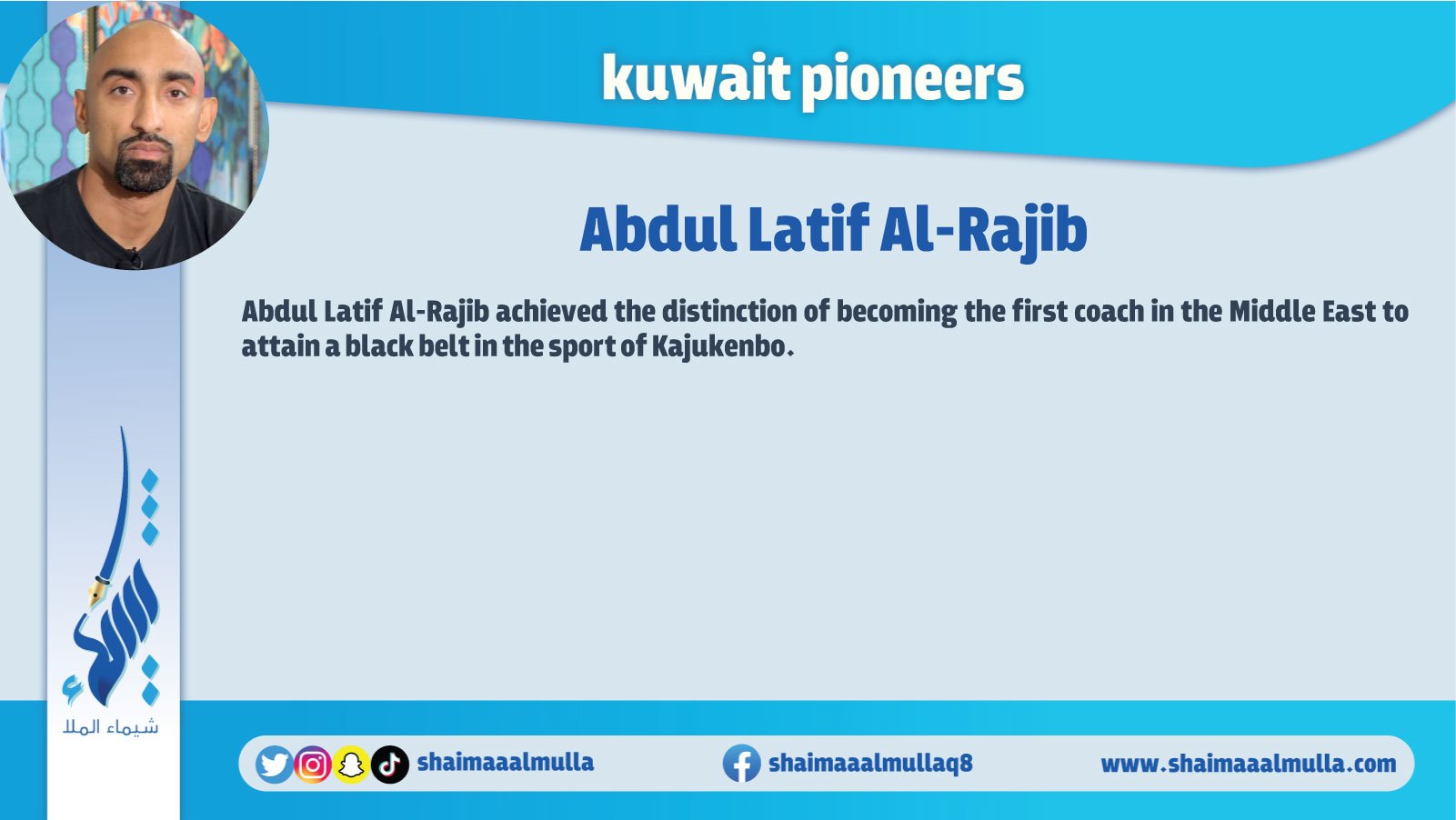 kuwait pioneers

Abdul Latif Al-Rajib

Abdul Latif Al-Rajib achieved the distinction of becoming the first coach in the Middle East to attain a black belt in the sport of Kajukenbo.

شيماء الملا

shaimaaalmulla

shaimaaalmullaq8

www.shaimaaalmulla.com